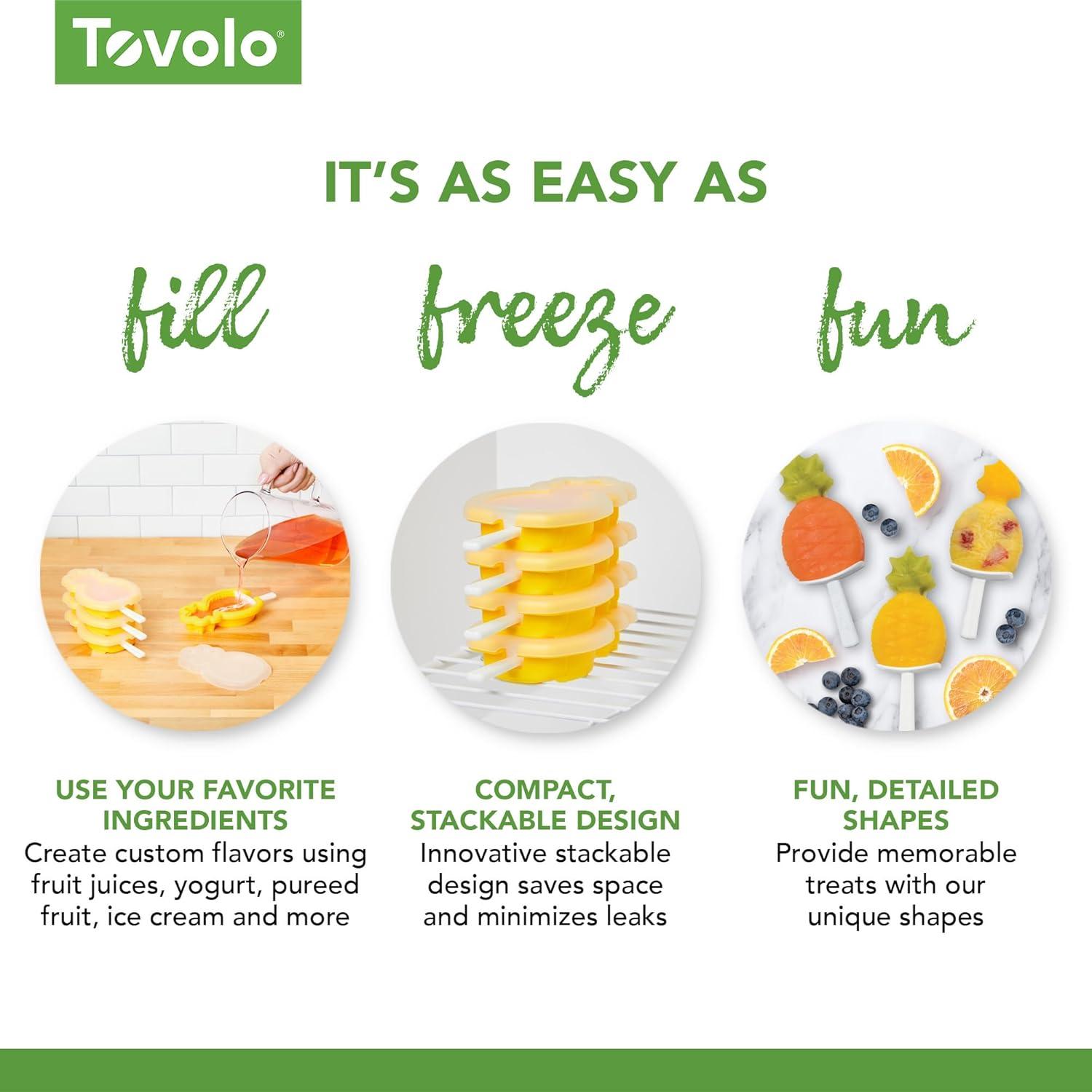 Tovolo®

IT'S AS EASY AS

fill

freeze

fun

USE YOUR FAVORITE INGREDIENTS
Create custom flavors using fruit juices, yogurt, pureed fruit, ice cream and more

COMPACT, STACKABLE DESIGN
Innovative stackable design saves space and minimizes leaks

FUN, DETAILED SHAPES
Provide memorable treats with our unique shapes